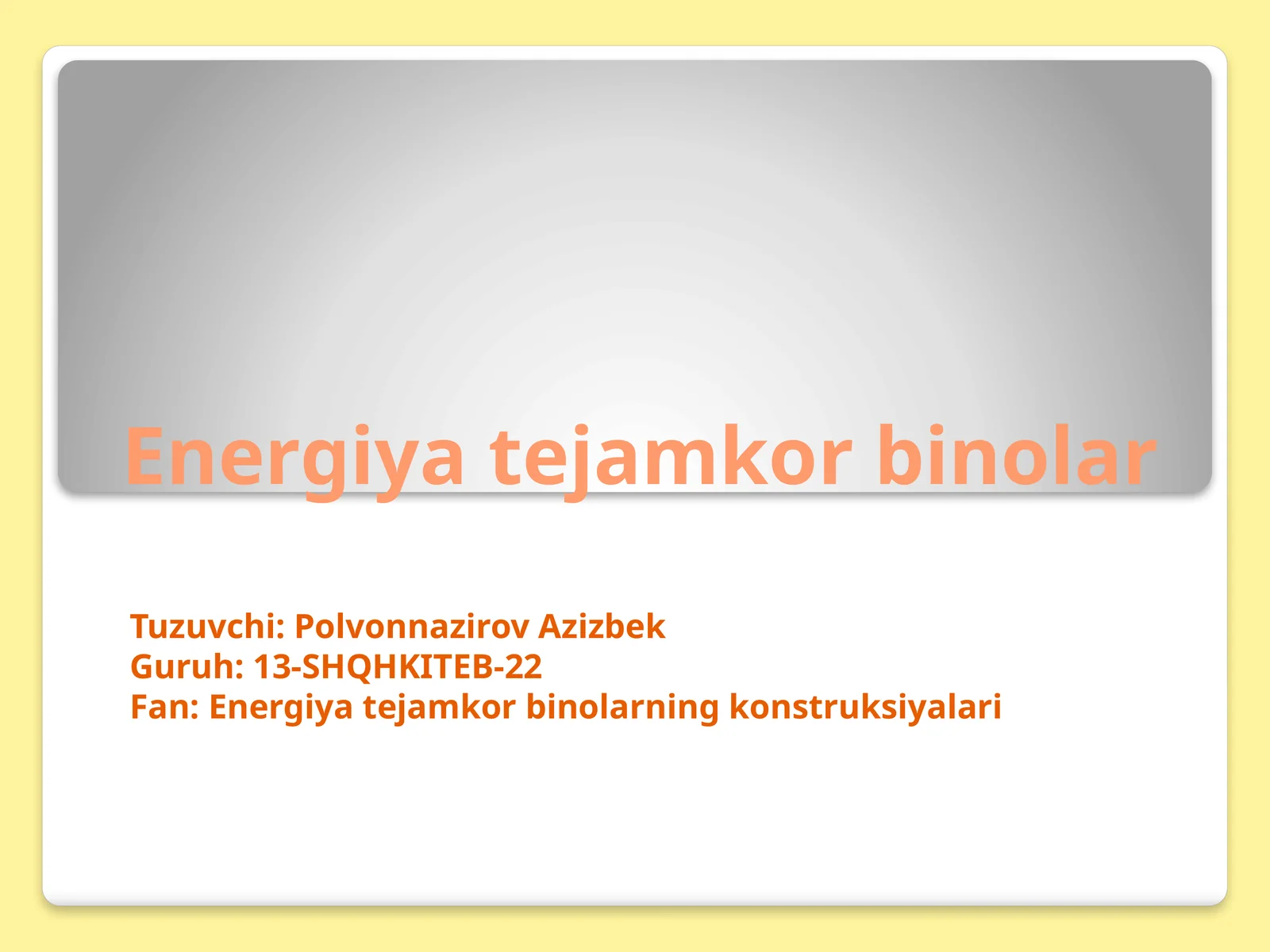 Energiya tejamkor binolar

Tuzuvchi: Polvonnazirov Azizbek
Guruh: 13-SHQHKITEB-22
Fan: Energiya tejamkor binolarning konstruksiyalari